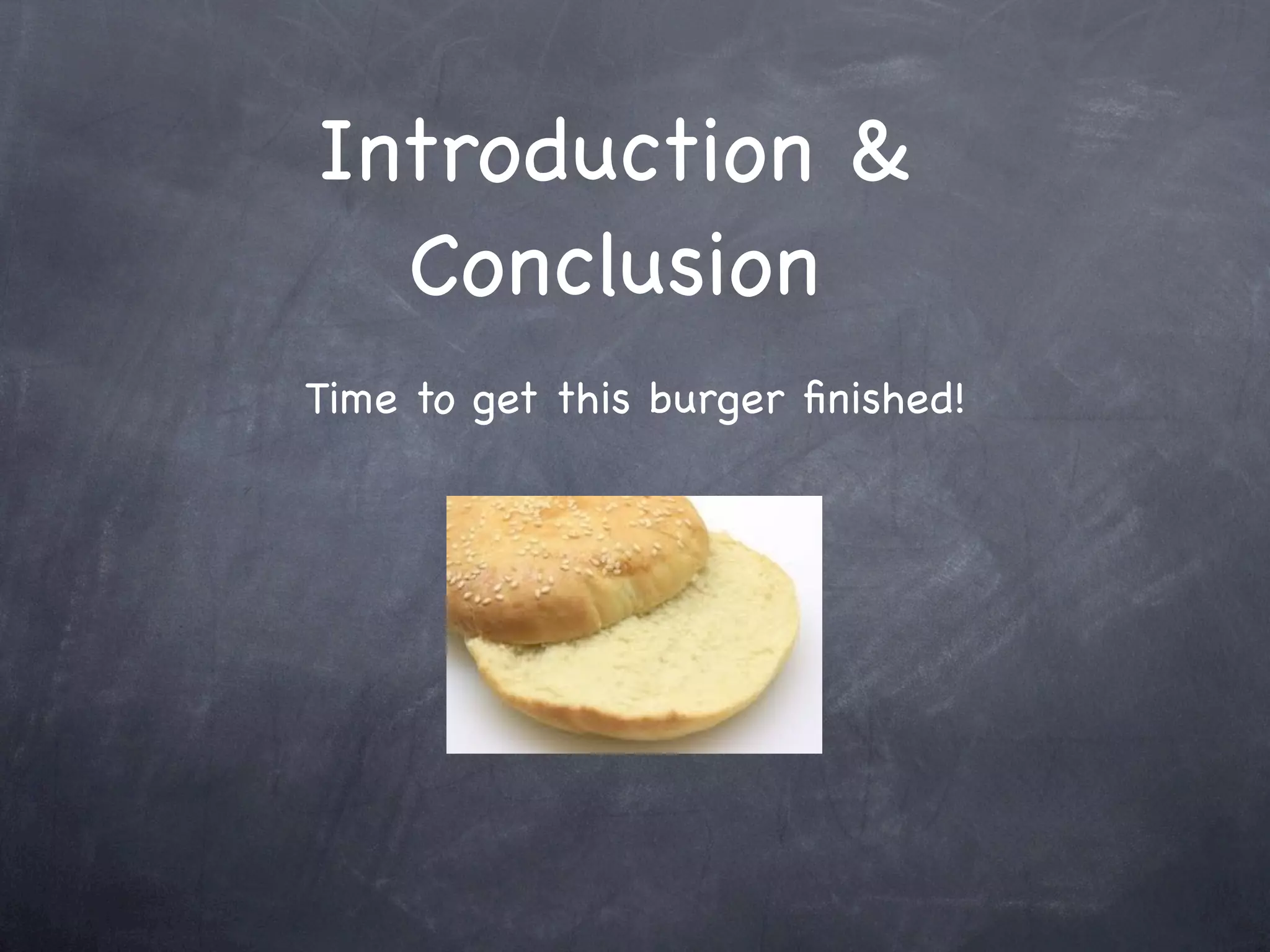 Introduction & Conclusion

Time to get this burger finished!